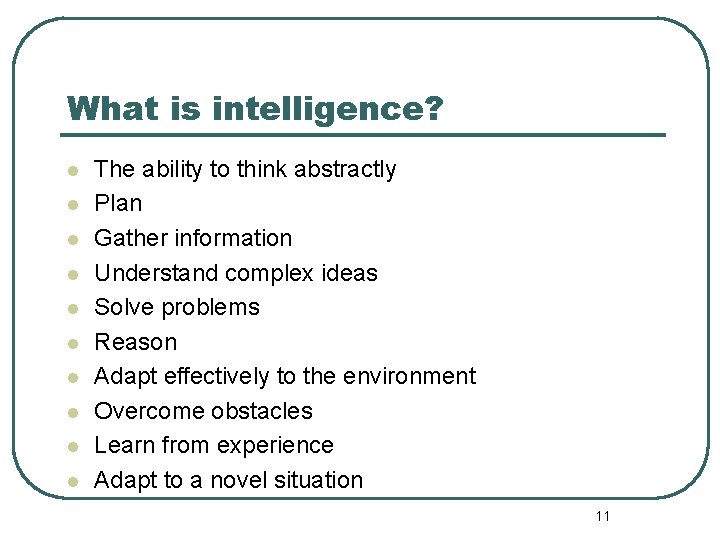 What is intelligence?

- The ability to think abstractly
- Plan
- Gather information
- Understand complex ideas
- Solve problems
- Reason
- Adapt effectively to the environment
- Overcome obstacles
- Learn from experience
- Adapt to a novel situation

11